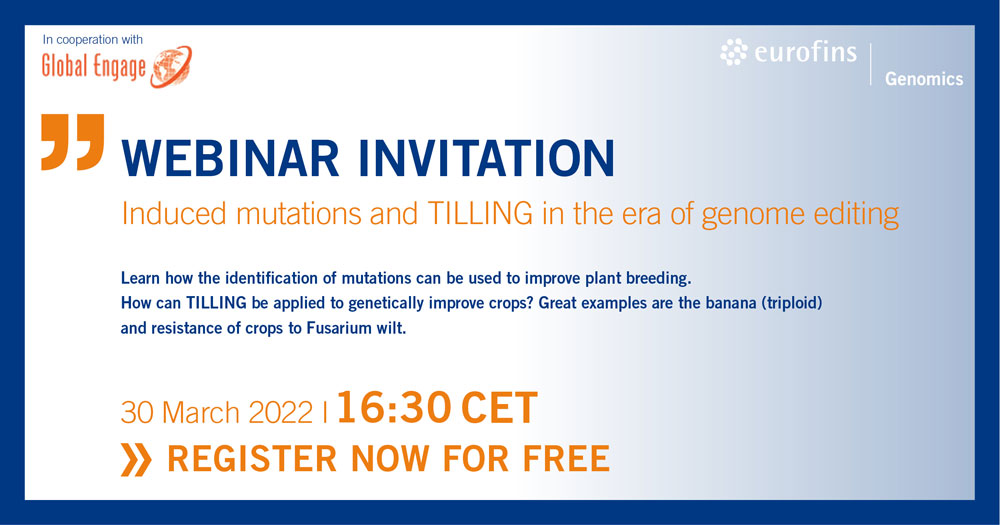 In cooperation with
Global Engage

eurofins | Genomics

WEBINAR INVITATION

Induced mutations and TILLING in the era of genome editing

Learn how the identification of mutations can be used to improve plant breeding. How can TILLING be applied to genetically improve crops? Great examples are the banana (triploid) and resistance of crops to Fusarium wilt.

30 March 2022 | 16:30 CET

» REGISTER NOW FOR FREE